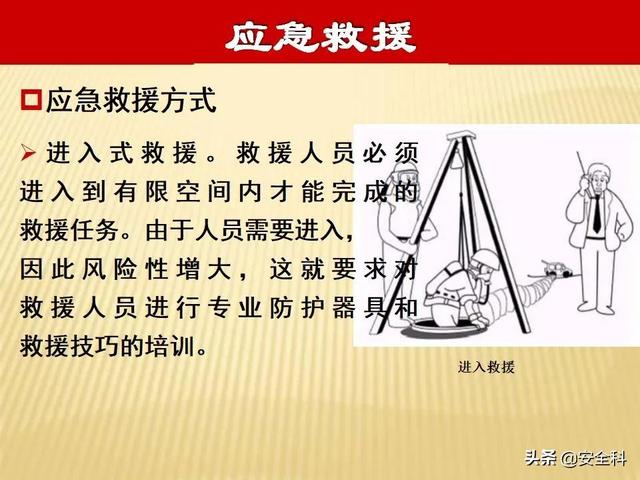 应急救援

□应急救援方式

➢ 进入式救援。救援人员必须进入到有限空间内才能完成的救援任务。由于人员需要进入，因此风险性增大，这就要求对救援人员进行专业防护器具和救援技巧的培训。

进入救援

头条 @安全科